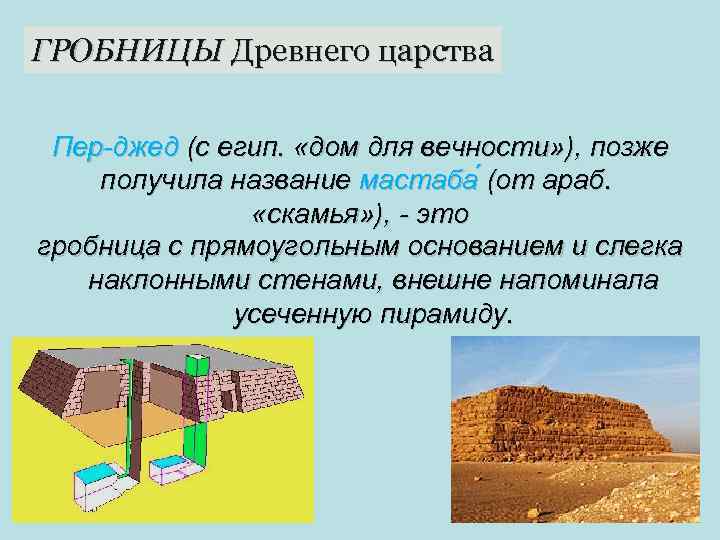 ГРОБНИЦЫ Древнего царства

Пер-джед (с егип. «дом для вечности»), позже получила название мастаба́ (от араб. «скамья»), - это гробница с прямоугольным основанием и слегка наклонными стенами, внешне напоминала усеченную пирамиду.